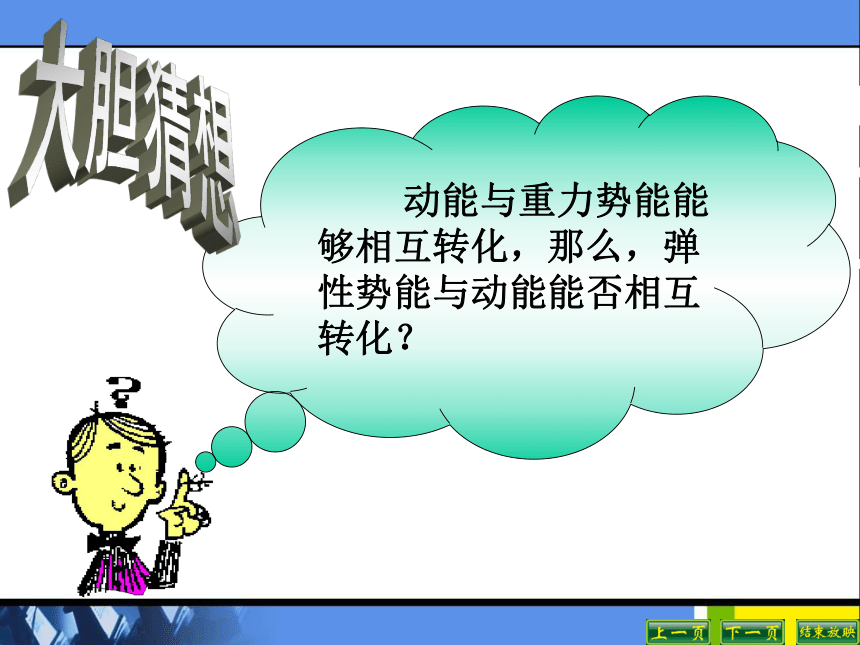 大胆猜想

动能与重力势能能够相互转化，那么，弹性势能与动能能否相互转化？

?

上一页　下一页　结束放映